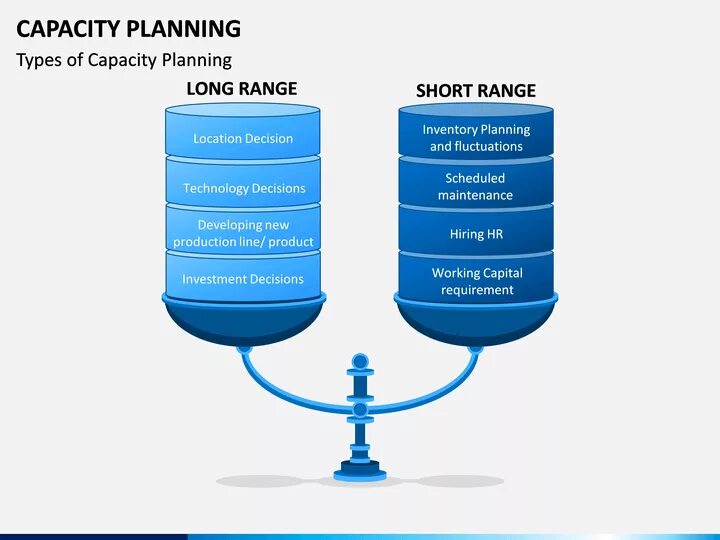 CAPACITY PLANNING

Types of Capacity Planning

LONG RANGE

Location Decision

Technology Decisions

Developing new production line/ product

Investment Decisions

SHORT RANGE

Inventory Planning and fluctuations

Scheduled maintenance

Hiring HR

Working Capital requirement